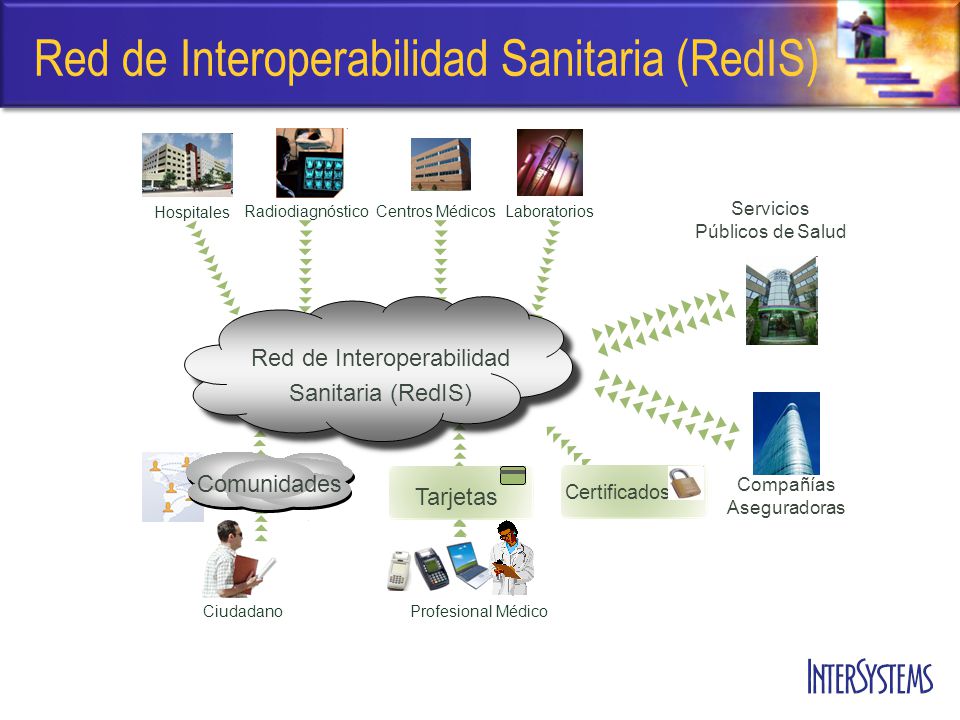 Red de Interoperabilidad Sanitaria (RedIS)

Hospitales
Radiodiagnóstico
Centros Médicos
Laboratorios

Servicios Públicos de Salud

Red de Interoperabilidad Sanitaria (RedIS)

Comunidades
Tarjetas
Certificados

Compañías Aseguradoras

Ciudadano
Profesional Médico

INTERSYSTEMS